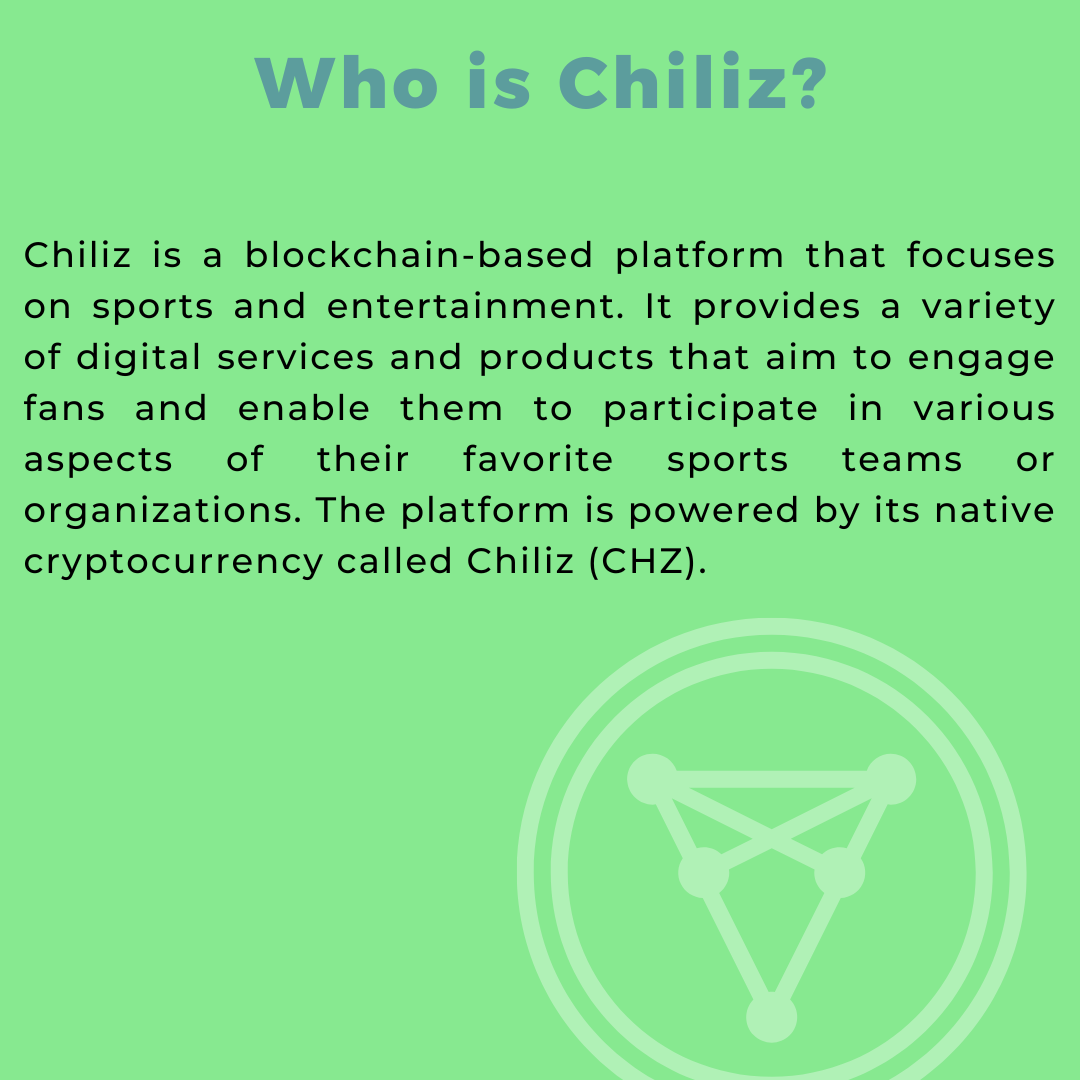 Who is Chiliz?

Chiliz is a blockchain-based platform that focuses on sports and entertainment. It provides a variety of digital services and products that aim to engage fans and enable them to participate in various aspects of their favorite sports teams or organizations. The platform is powered by its native cryptocurrency called Chiliz (CHZ).